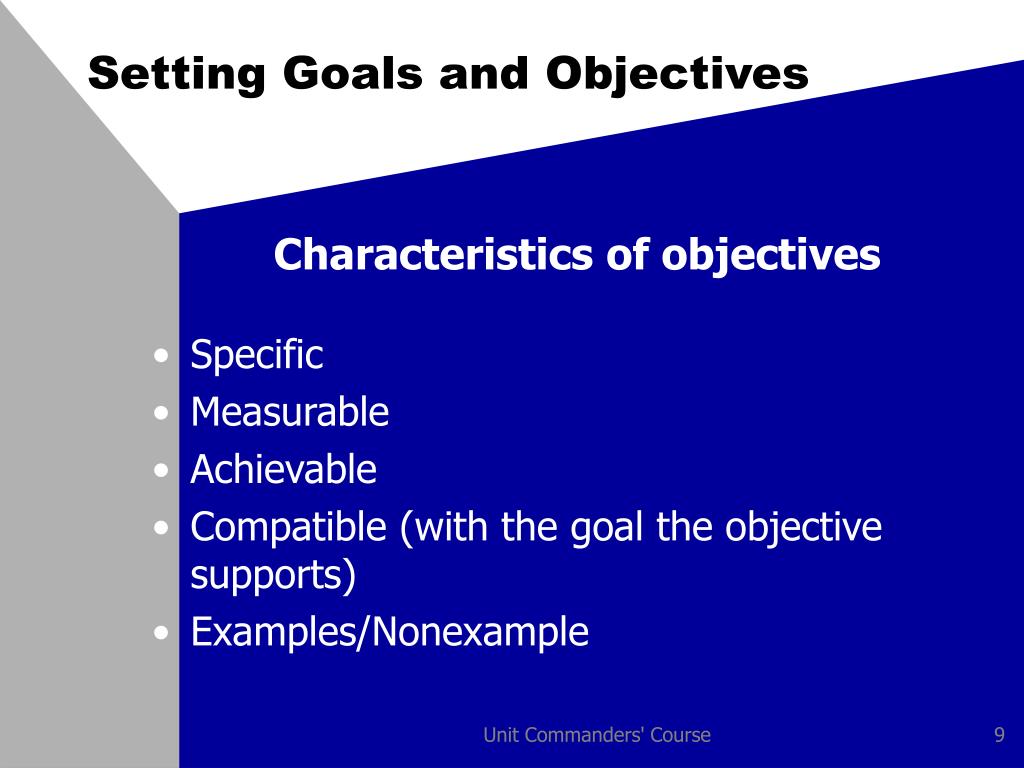 Setting Goals and Objectives

Characteristics of objectives

• Specific
• Measurable
• Achievable
• Compatible (with the goal the objective supports)
• Examples/Nonexample

Unit Commanders' Course

9